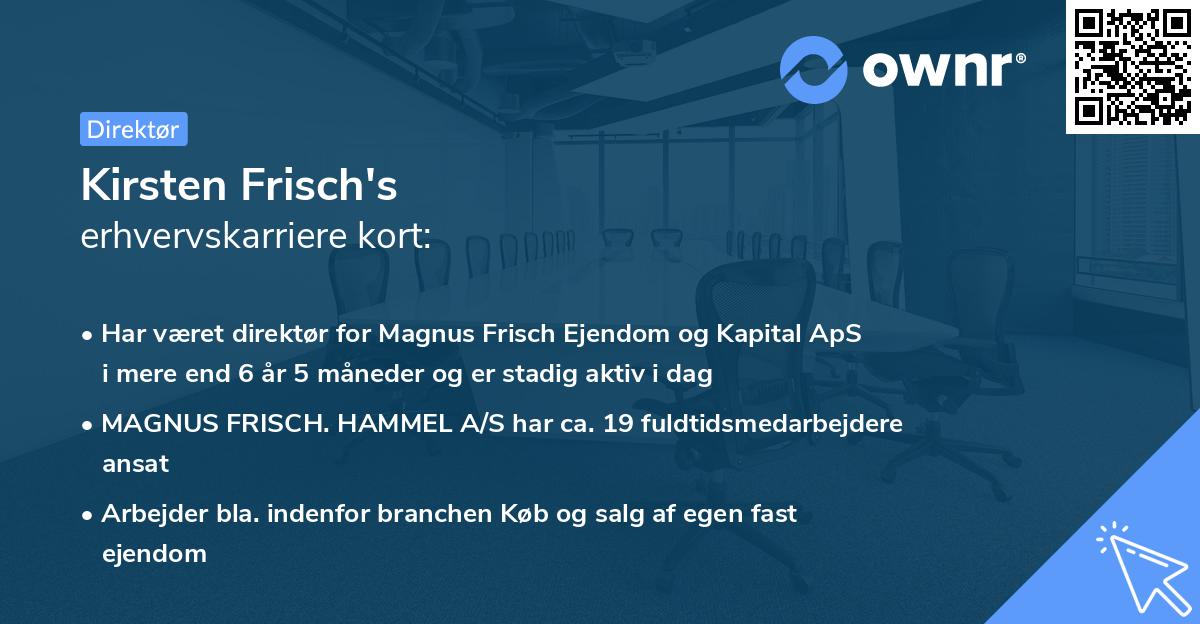 ownr®

Direktør

Kirsten Frisch's
erhvervskarriere kort:

• Har været direktør for Magnus Frisch Ejendom og Kapital ApS i mere end 6 år 5 måneder og er stadig aktiv i dag

• MAGNUS FRISCH. HAMMEL A/S har ca. 19 fuldtidsmedarbejdere ansat

• Arbejder bla. indenfor branchen Køb og salg af egen fast ejendom